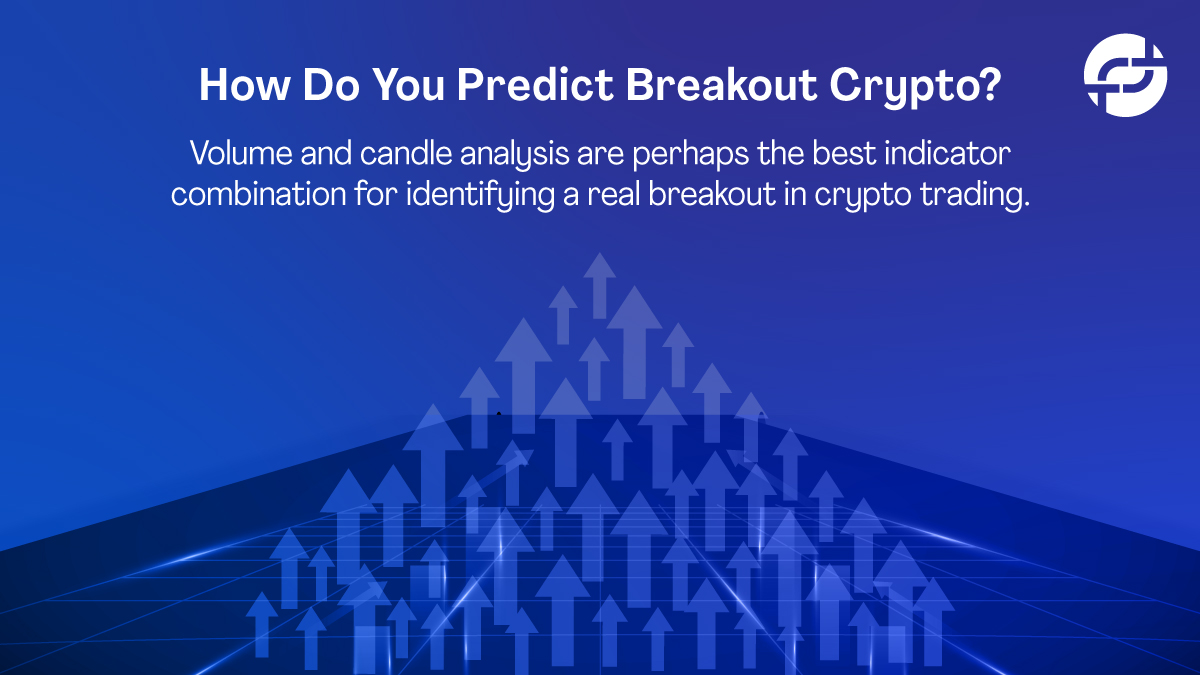 How Do You Predict Breakout Crypto?

Volume and candle analysis are perhaps the best indicator combination for identifying a real breakout in crypto trading.